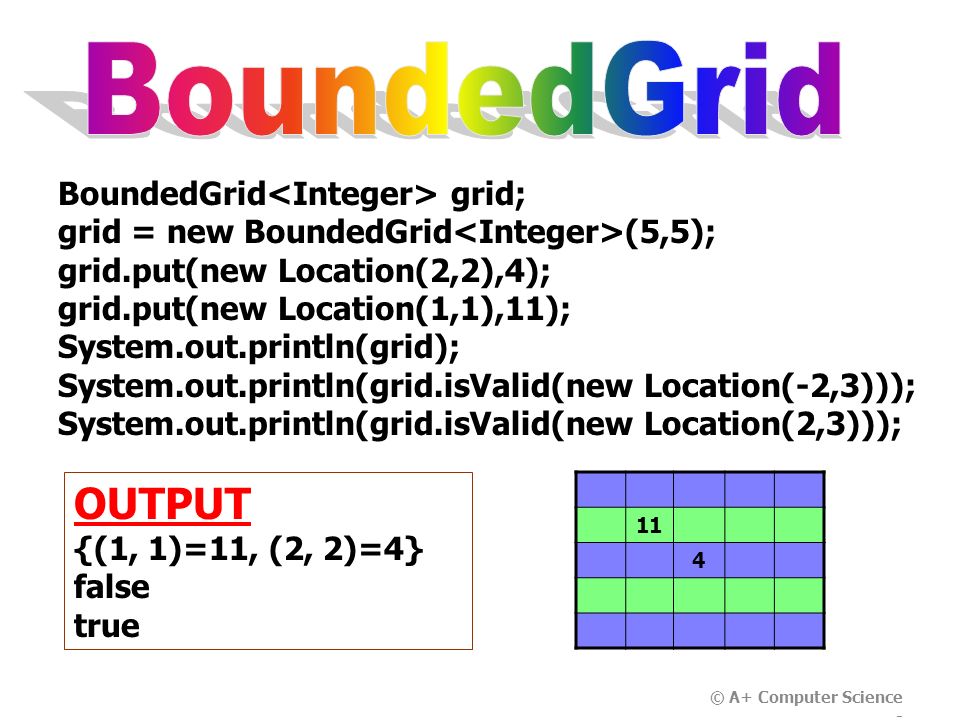 BoundedGrid

BoundedGrid<Integer> grid;
grid = new BoundedGrid<Integer>(5,5);
grid.put(new Location(2,2),4);
grid.put(new Location(1,1),11);
System.out.println(grid);
System.out.println(grid.isValid(new Location(-2,3)));
System.out.println(grid.isValid(new Location(2,3)));

OUTPUT
{(1, 1)=11, (2, 2)=4}
false
true

|  |  |  |  |  |
|---|---|---|---|---|
|  |  |  |  |  |
|  | 11 |  |  |  |
|  |  | 4 |  |  |
|  |  |  |  |  |
|  |  |  |  |  |

© A+ Computer Science